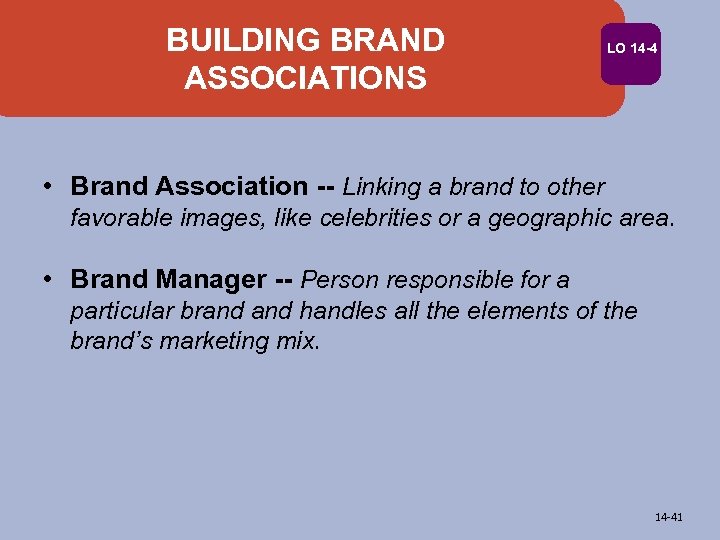 BUILDING BRAND ASSOCIATIONS

LO 14-4

• Brand Association -- Linking a brand to other favorable images, like celebrities or a geographic area.

• Brand Manager -- Person responsible for a particular brand and handles all the elements of the brand's marketing mix.

14-41